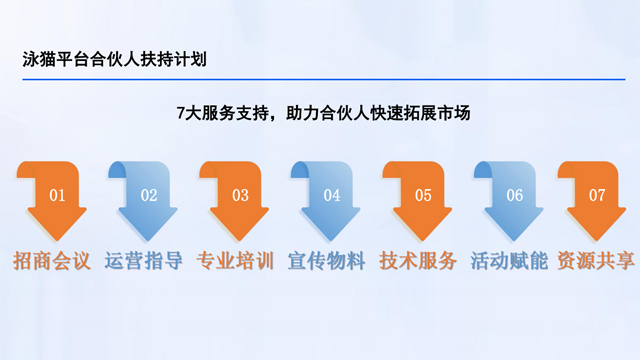 泳猫平台合伙人扶持计划

7大服务支持，助力合伙人快速拓展市场

01
招商会议

02
运营指导

03
专业培训

04
宣传物料

05
技术服务

06
活动赋能

07
资源共享